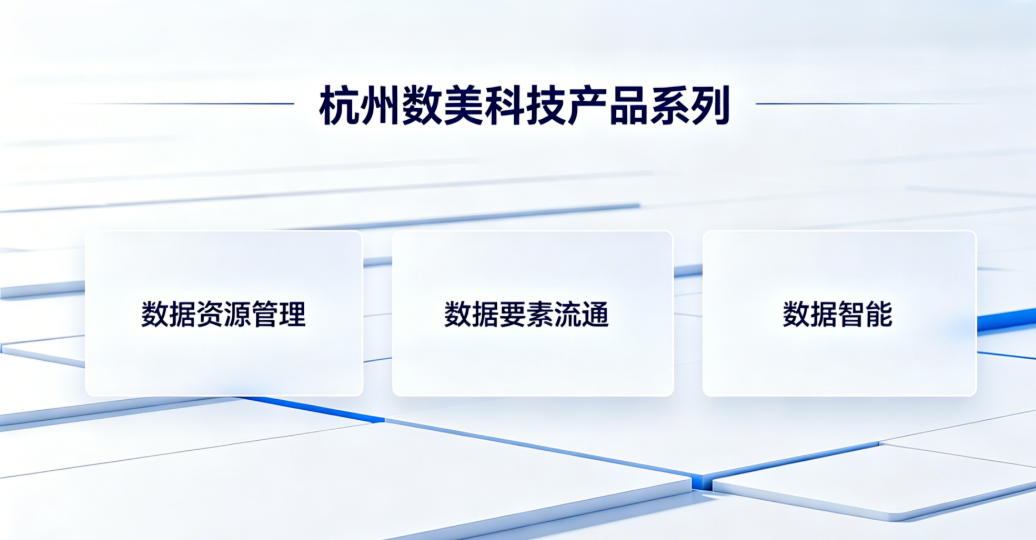 杭州数美科技产品系列

数据资源管理

数据要素流通

数据智能